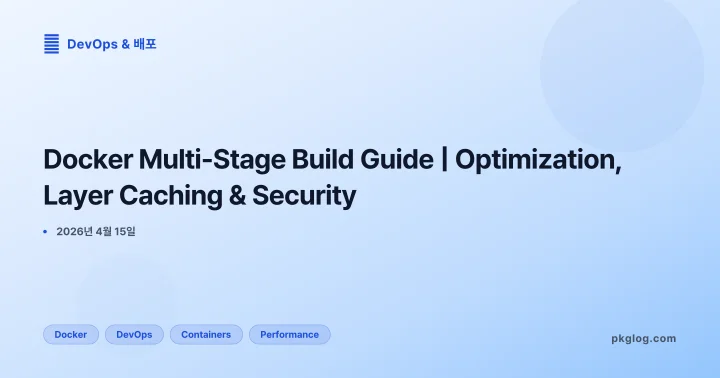 DevOps & 배포

Docker Multi-Stage Build Guide | Optimization, Layer Caching & Security

• 2026년 4월 15일

Docker DevOps Containers Performance

pkglog.com